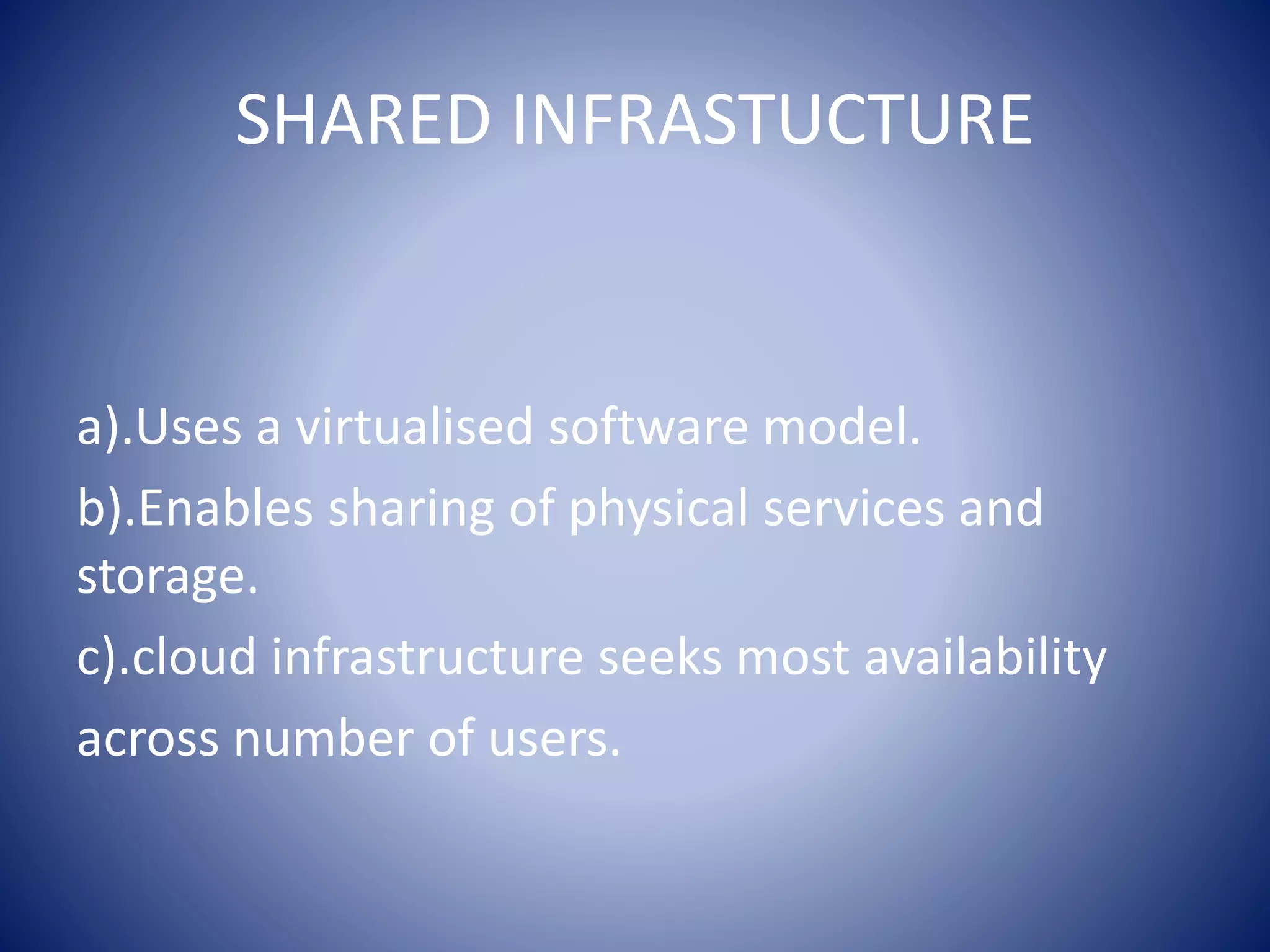 SHARED INFRASTUCTURE

a).Uses a virtualised software model.

b).Enables sharing of physical services and storage.

c).cloud infrastructure seeks most availability across number of users.